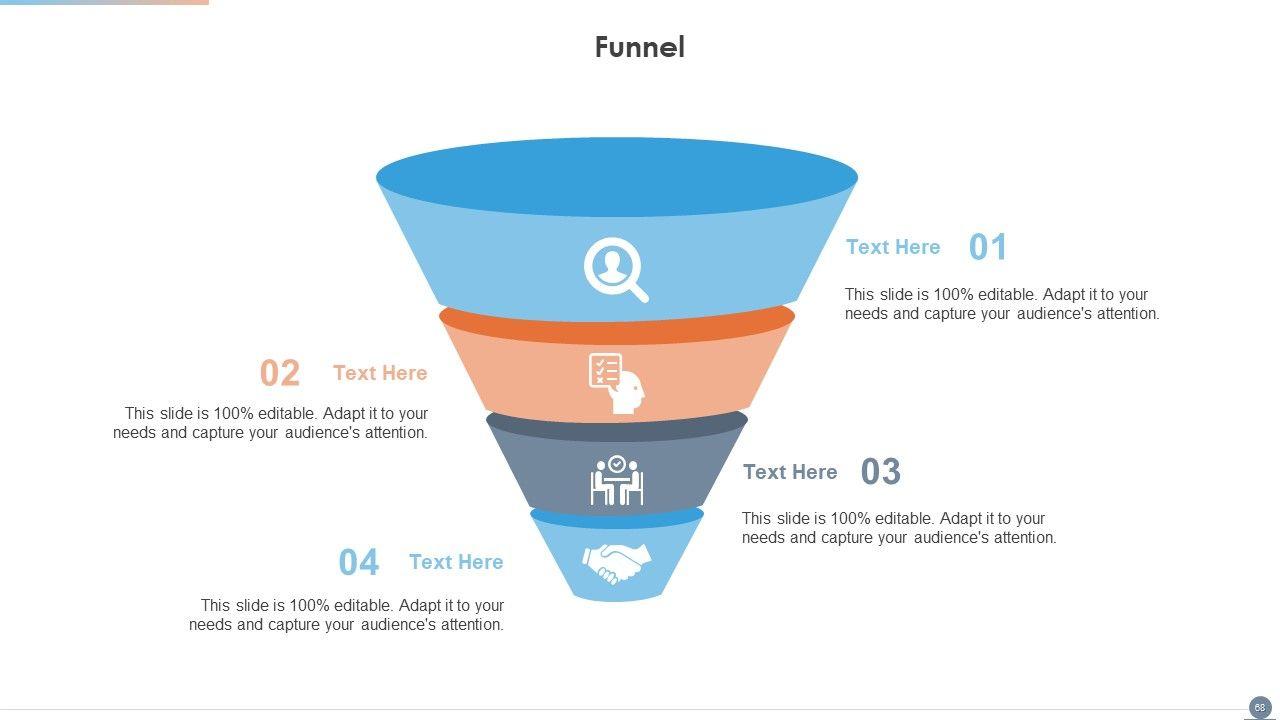 Funnel

Text Here 01

This slide is 100% editable. Adapt it to your needs and capture your audience's attention.

02 Text Here

This slide is 100% editable. Adapt it to your needs and capture your audience's attention.

Text Here 03

This slide is 100% editable. Adapt it to your needs and capture your audience's attention.

04 Text Here

This slide is 100% editable. Adapt it to your needs and capture your audience's attention.

68